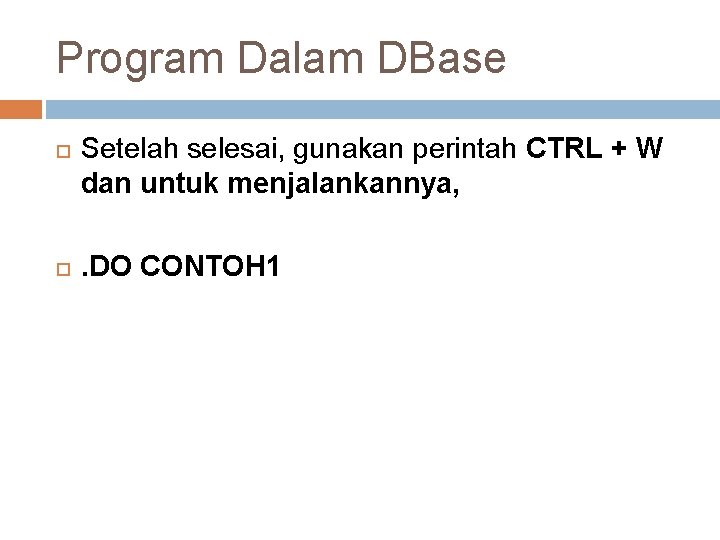 Program Dalam DBase

Setelah selesai, gunakan perintah CTRL + W dan untuk menjalankannya,

.DO CONTOH1